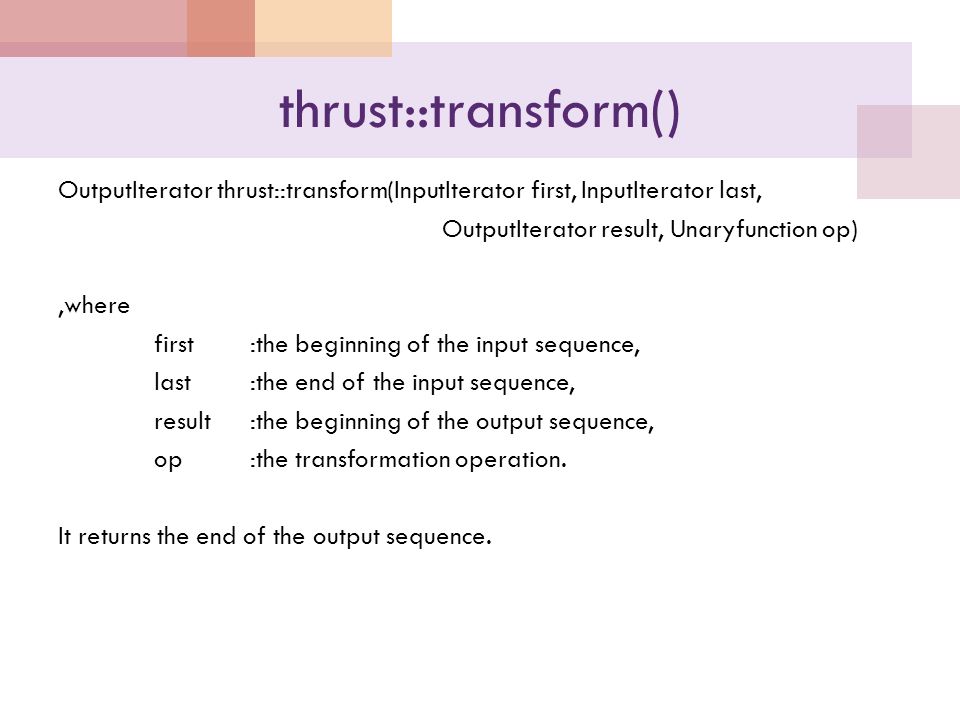 thrust::transform()

OutputIterator thrust::transform(InputIterator first, InputIterator last, OutputIterator result, Unaryfunction op)

,where

first :the beginning of the input sequence,

last :the end of the input sequence,

result :the beginning of the output sequence,

op :the transformation operation.

It returns the end of the output sequence.